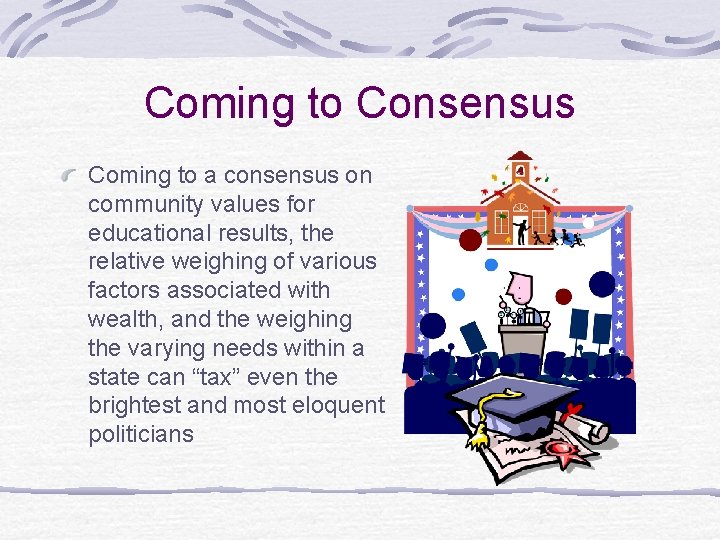 Coming to Consensus

Coming to a consensus on community values for educational results, the relative weighing of various factors associated with wealth, and the weighing the varying needs within a state can “tax” even the brightest and most eloquent politicians